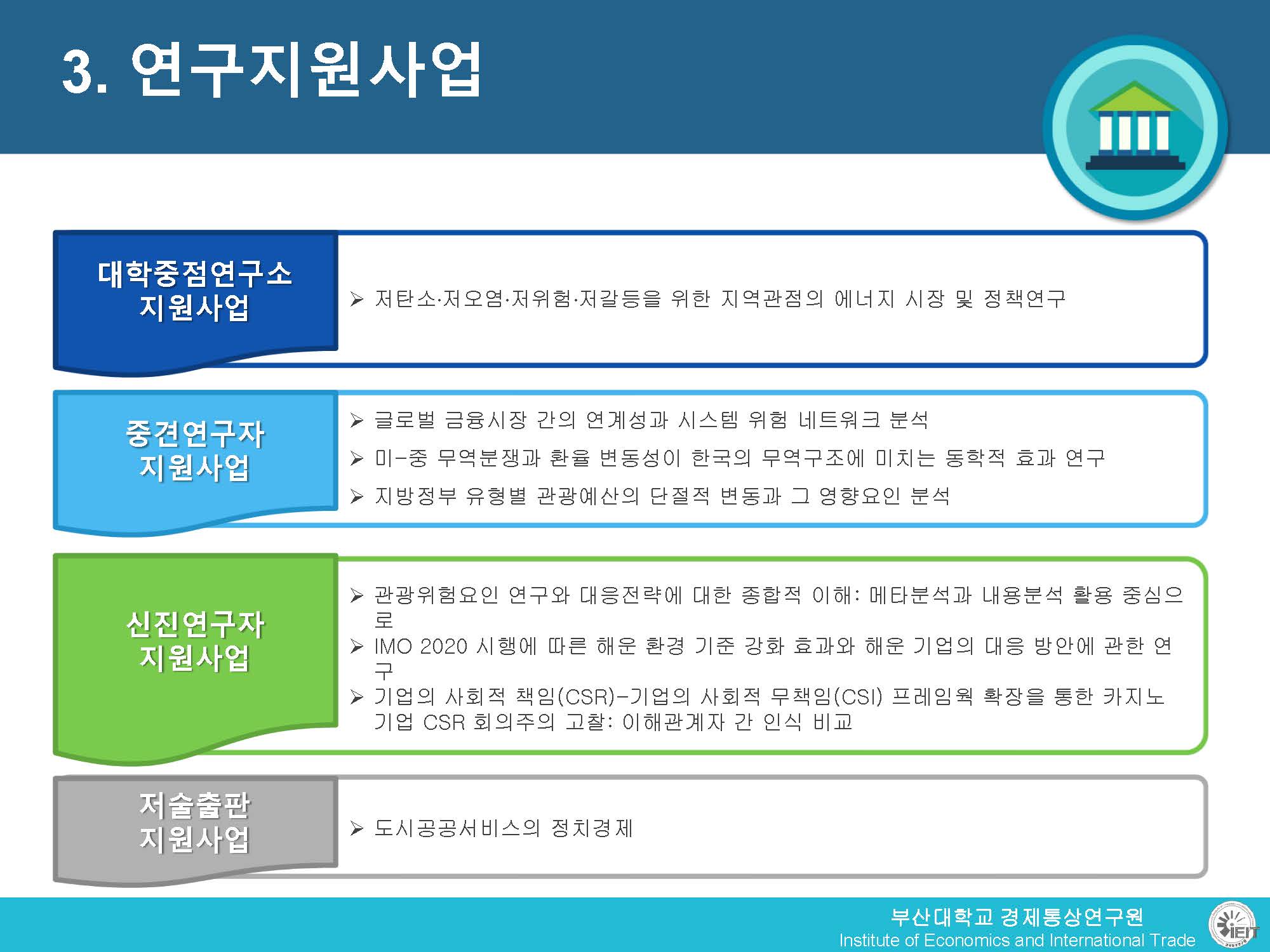 3. 연구지원사업

대학중점연구소
지원사업

➢ 저탄소·저오염·저위험·저갈등을 위한 지역관점의 에너지 시장 및 정책연구

중견연구자
지원사업

➢ 글로벌 금융시장 간의 연계성과 시스템 위험 네트워크 분석
➢ 미-중 무역분쟁과 환율 변동성이 한국의 무역구조에 미치는 동학적 효과 연구
➢ 지방정부 유형별 관광예산의 단절적 변동과 그 영향요인 분석

신진연구자
지원사업

➢ 관광위험요인 연구와 대응전략에 대한 종합적 이해: 메타분석과 내용분석 활용 중심으로
➢ IMO 2020 시행에 따른 해운 환경 기준 강화 효과와 해운 기업의 대응 방안에 관한 연구
➢ 기업의 사회적 책임(CSR)-기업의 사회적 무책임(CSI) 프레임웍 확장을 통한 카지노 기업 CSR 회의주의 고찰: 이해관계자 간 인식 비교

저술출판
지원사업

➢ 도시공공서비스의 정치경제

부산대학교 경제통상연구원
Institute of Economics and International Trade
IEIT